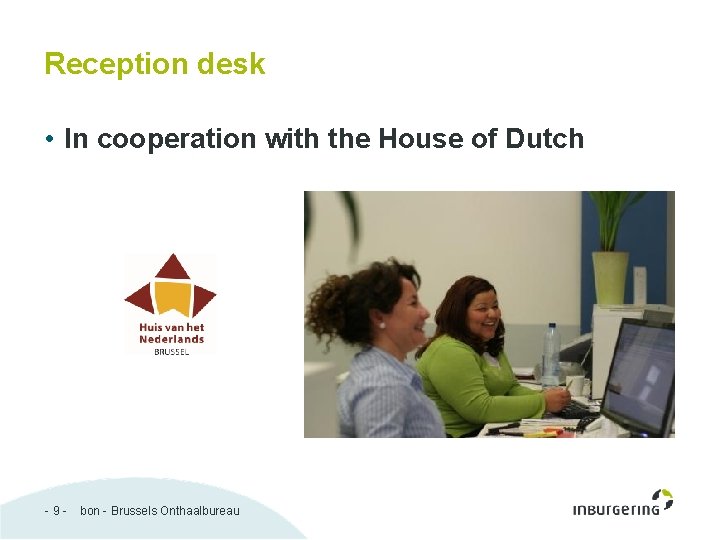 Reception desk

• In cooperation with the House of Dutch

Huis van het Nederlands BRUSSEL

- 9 - bon - Brussels Onthaalbureau

INBURGERING